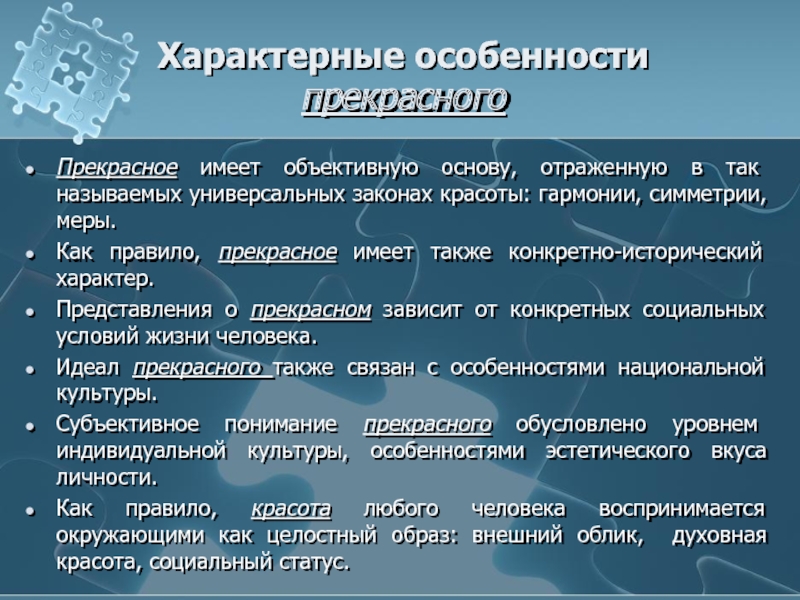 Характерные особенности прекрасного

- Прекрасное имеет объективную основу, отраженную в так называемых универсальных законах красоты: гармонии, симметрии, меры.
- Как правило, прекрасное имеет также конкретно-исторический характер.
- Представления о прекрасном зависит от конкретных социальных условий жизни человека.
- Идеал прекрасного также связан с особенностями национальной культуры.
- Субъективное понимание прекрасного обусловлено уровнем индивидуальной культуры, особенностями эстетического вкуса личности.
- Как правило, красота любого человека воспринимается окружающими как целостный образ: внешний облик, духовная красота, социальный статус.